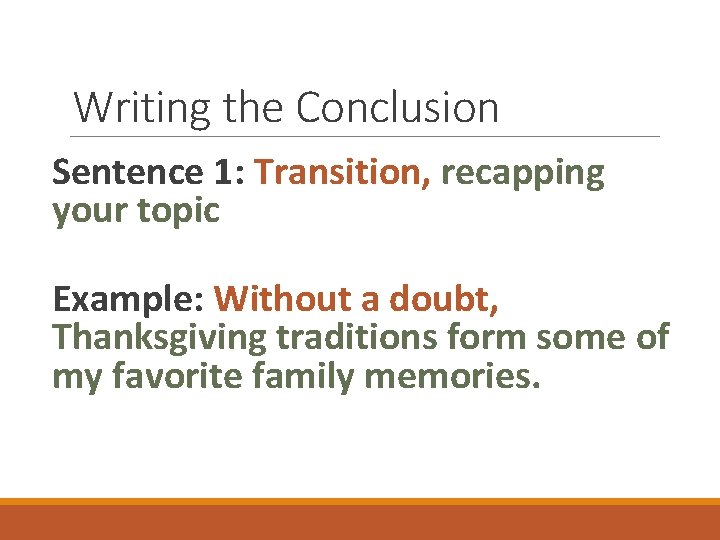 Writing the Conclusion

Sentence 1: Transition, recapping your topic

Example: Without a doubt, Thanksgiving traditions form some of my favorite family memories.